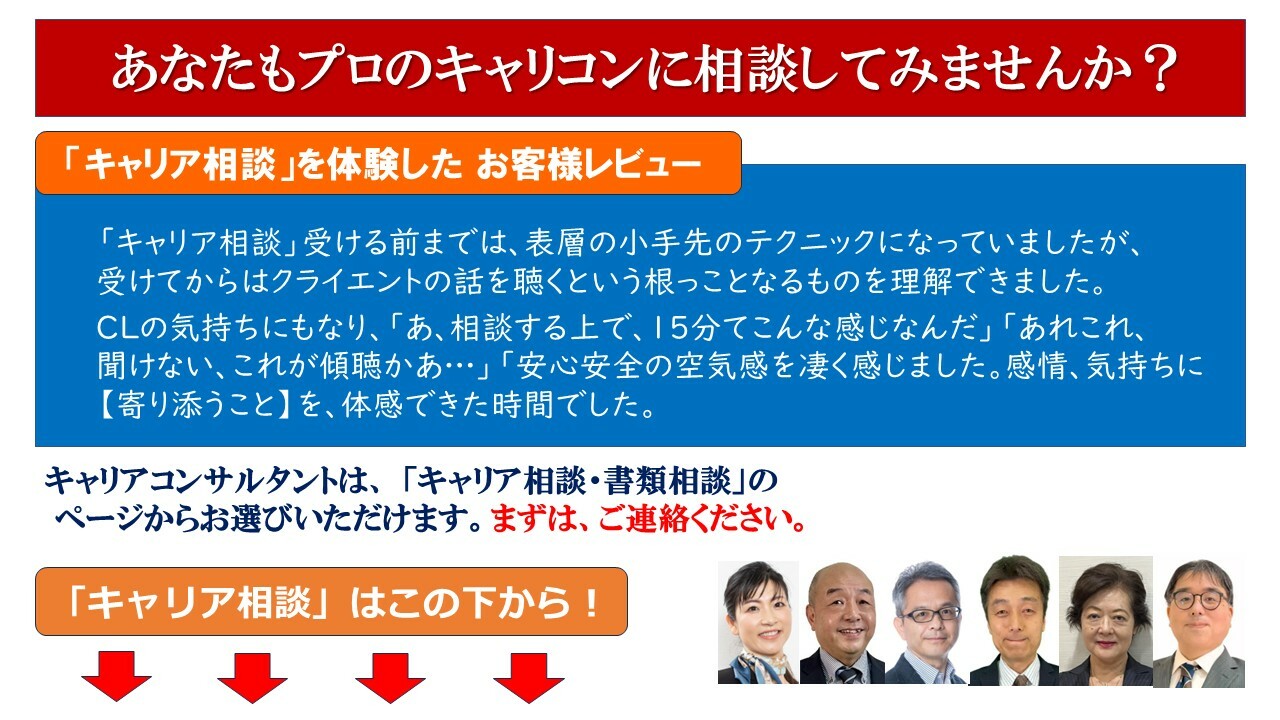 あなたもプロのキャリコンに相談してみませんか？

「キャリア相談」を体験した お客様レビュー

「キャリア相談」受ける前までは、表層の小手先のテクニックになっていましたが、受けてからはクライエントの話を聴くという根っことなるものを理解できました。

CLの気持ちにもなり、「あ、相談する上で、15分てこんな感じなんだ」「あれこれ、聞けない、これが傾聴かあ…」「安心安全の空気感を凄く感じました。感情、気持ちに【寄り添うこと】を、体感できた時間でした。

キャリアコンサルタントは、「キャリア相談・書類相談」のページからお選びいただけます。まずは、ご連絡ください。

「キャリア相談」はこの下から！